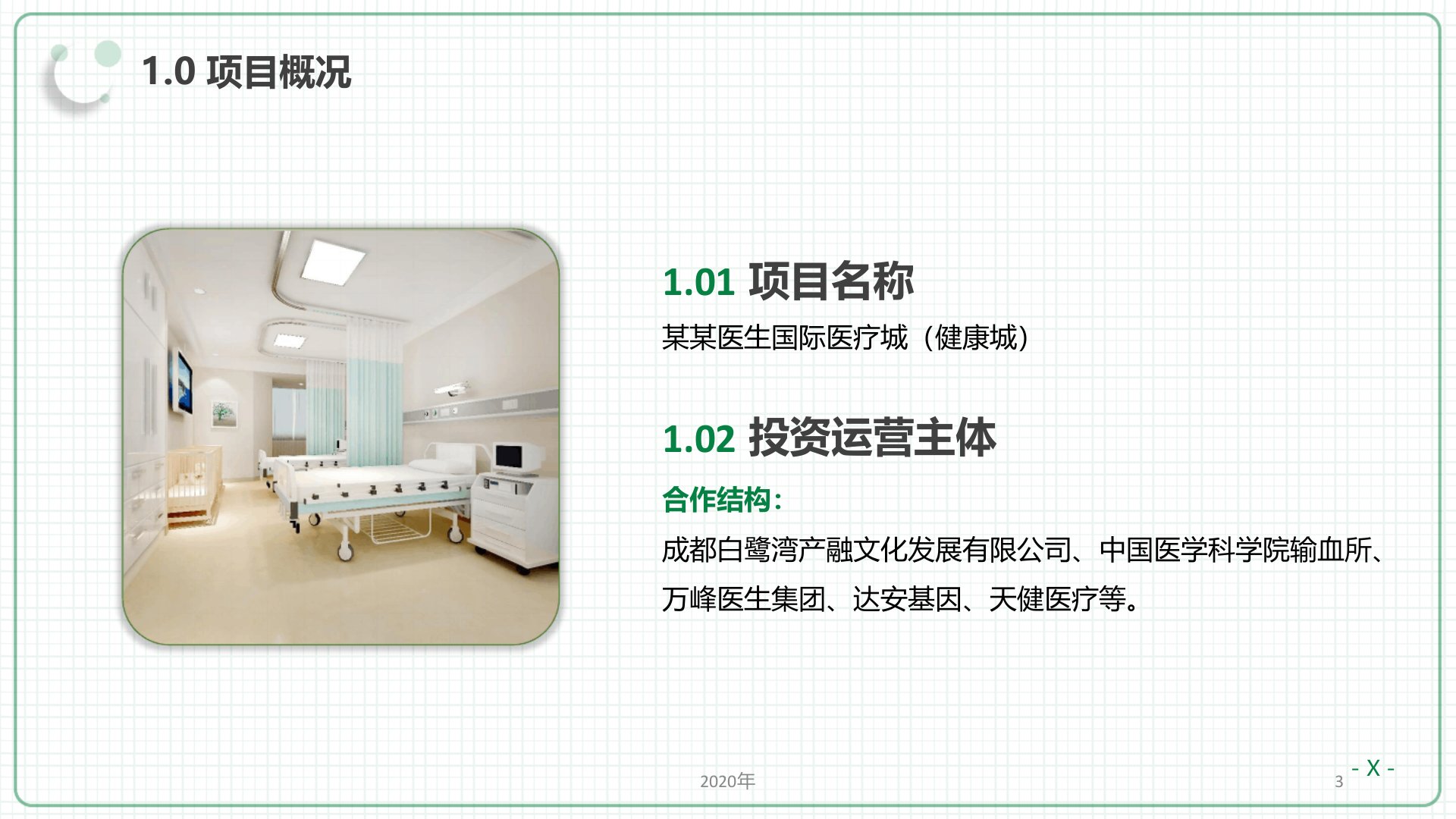 1.0 项目概况

1.01 项目名称

某某医生国际医疗城（健康城）

1.02 投资运营主体

合作结构：

成都白鹭湾产融文化发展有限公司、中国医学科学院输血所、万峰医生集团、达安基因、天健医疗等。

2020年

3

- X -